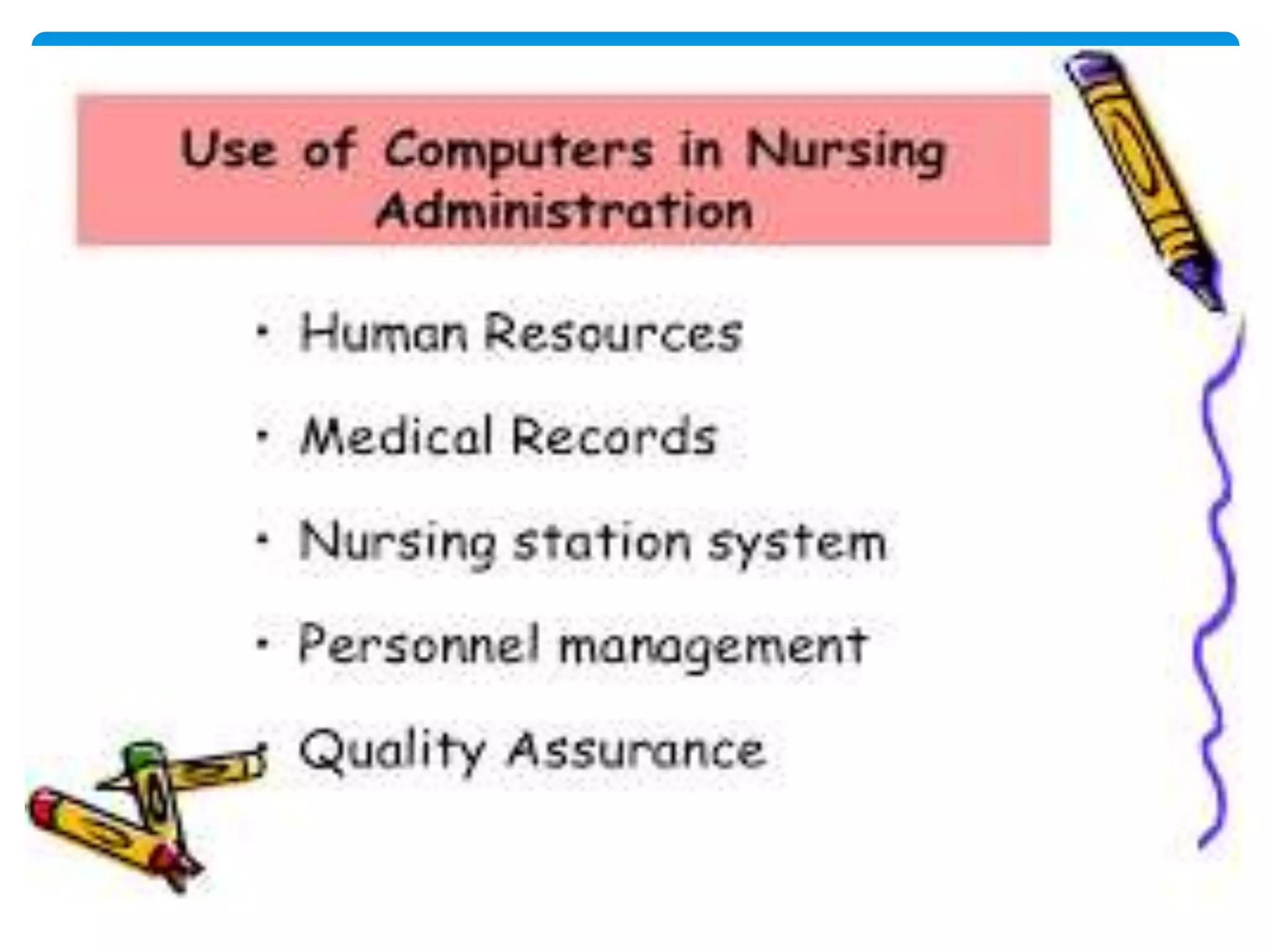 Use of Computers in Nursing Administration

• Human Resources
• Medical Records
• Nursing station system
• Personnel management
• Quality Assurance